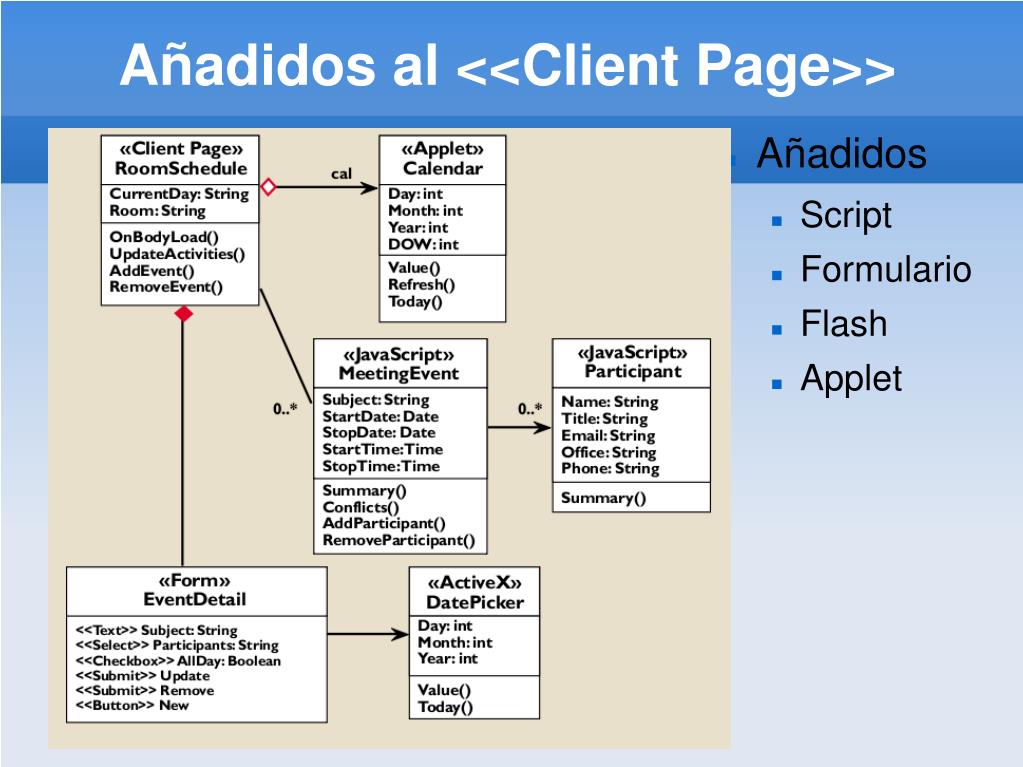 Añadidos al <<Client Page>>

«Client Page»
RoomSchedule
CurrentDay: String
Room: String
OnBodyLoad()
UpdateActivities()
AddEvent()
RemoveEvent()

cal

«Applet»
Calendar
Day: int
Month: int
Year: int
DOW: int
Value()
Refresh()
Today()

0..*

«JavaScript»
MeetingEvent
Subject: String
StartDate: Date
StopDate: Date
StartTime: Time
StopTime: Time
Summary()
Conflicts()
AddParticipant()
RemoveParticipant()

0..*

«JavaScript»
Participant
Name: String
Title: String
Email: String
Office: String
Phone: String
Summary()

«Form»
EventDetail
<<Text>> Subject: String
<<Select>> Participants: String
<<Checkbox>> AllDay: Boolean
<<Submit>> Update
<<Submit>> Remove
<<Button>> New

«ActiveX»
DatePicker
Day: int
Month: int
Year: int
Value()
Today()

Añadidos
Script
Formulario
Flash
Applet